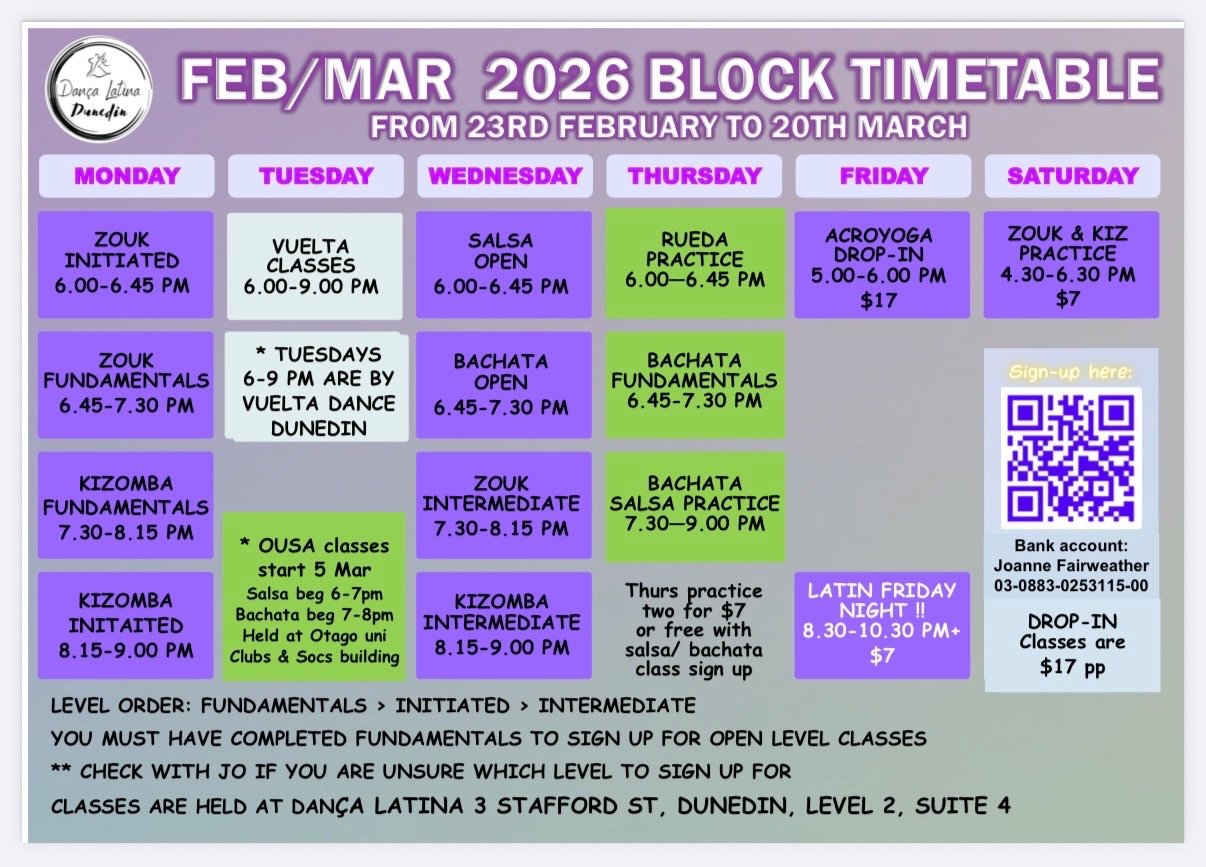 Dança Latina Dunedin

FEB/MAR 2026 BLOCK TIMETABLE
FROM 23RD FEBRUARY TO 20TH MARCH

MONDAY

ZOUK INITIATED 6.00-6.45 PM

ZOUK FUNDAMENTALS 6.45-7.30 PM

KIZOMBA FUNDAMENTALS 7.30-8.15 PM

KIZOMBA INITAITED 8.15-9.00 PM

TUESDAY

VUELTA CLASSES 6.00-9.00 PM

* TUESDAYS 6-9 PM ARE BY VUELTA DANCE DUNEDIN

* OUSA classes start 5 Mar
Salsa beg 6-7pm
Bachata beg 7-8pm
Held at Otago uni Clubs & Socs building

WEDNESDAY

SALSA OPEN 6.00-6.45 PM

BACHATA OPEN 6.45-7.30 PM

ZOUK INTERMEDIATE 7.30-8.15 PM

KIZOMBA INTERMEDIATE 8.15-9.00 PM

THURSDAY

RUEDA PRACTICE 6.00—6.45 PM

BACHATA FUNDAMENTALS 6.45-7.30 PM

BACHATA SALSA PRACTICE 7.30—9.00 PM

Thurs practice two for $7 or free with salsa/ bachata class sign up

FRIDAY

ACROYOGA DROP-IN 5.00-6.00 PM $17

LATIN FRIDAY NIGHT !! 8.30-10.30 PM+ $7

SATURDAY

ZOUK & KIZ PRACTICE 4.30-6.30 PM $7

Sign-up here:

Bank account: Joanne Fairweather 03-0883-0253115-00

DROP-IN Classes are $17 pp

LEVEL ORDER: FUNDAMENTALS > INITIATED > INTERMEDIATE
YOU MUST HAVE COMPLETED FUNDAMENTALS TO SIGN UP FOR OPEN LEVEL CLASSES
** CHECK WITH JO IF YOU ARE UNSURE WHICH LEVEL TO SIGN UP FOR
CLASSES ARE HELD AT DANÇA LATINA 3 STAFFORD ST, DUNEDIN, LEVEL 2, SUITE 4